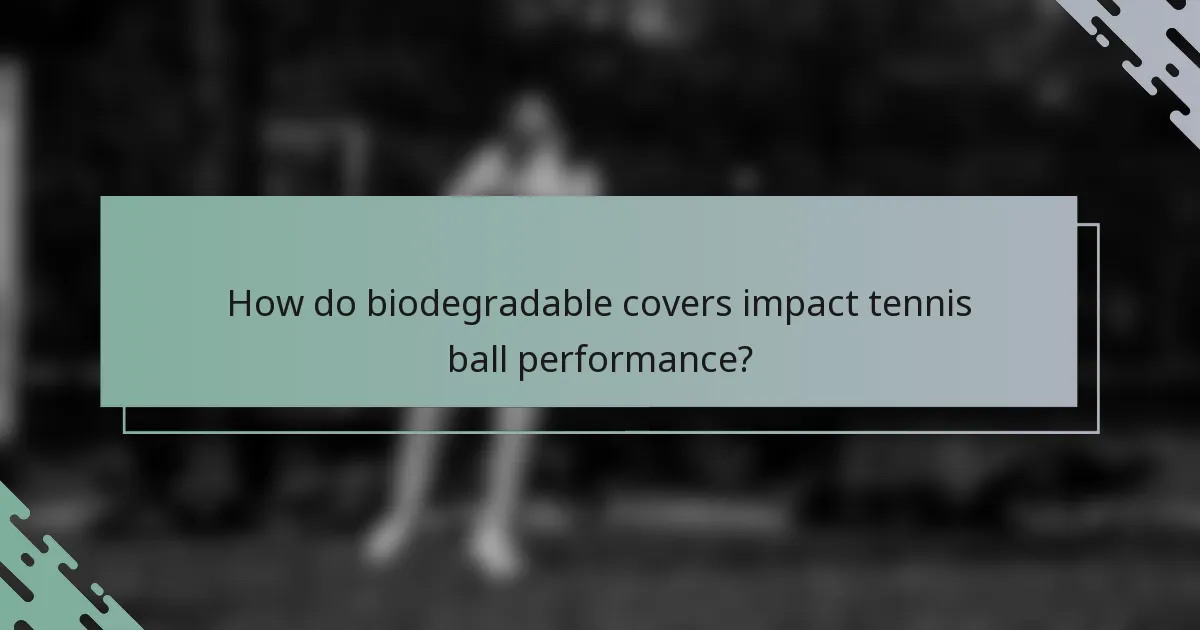 How do biodegradable covers impact tennis ball performance?